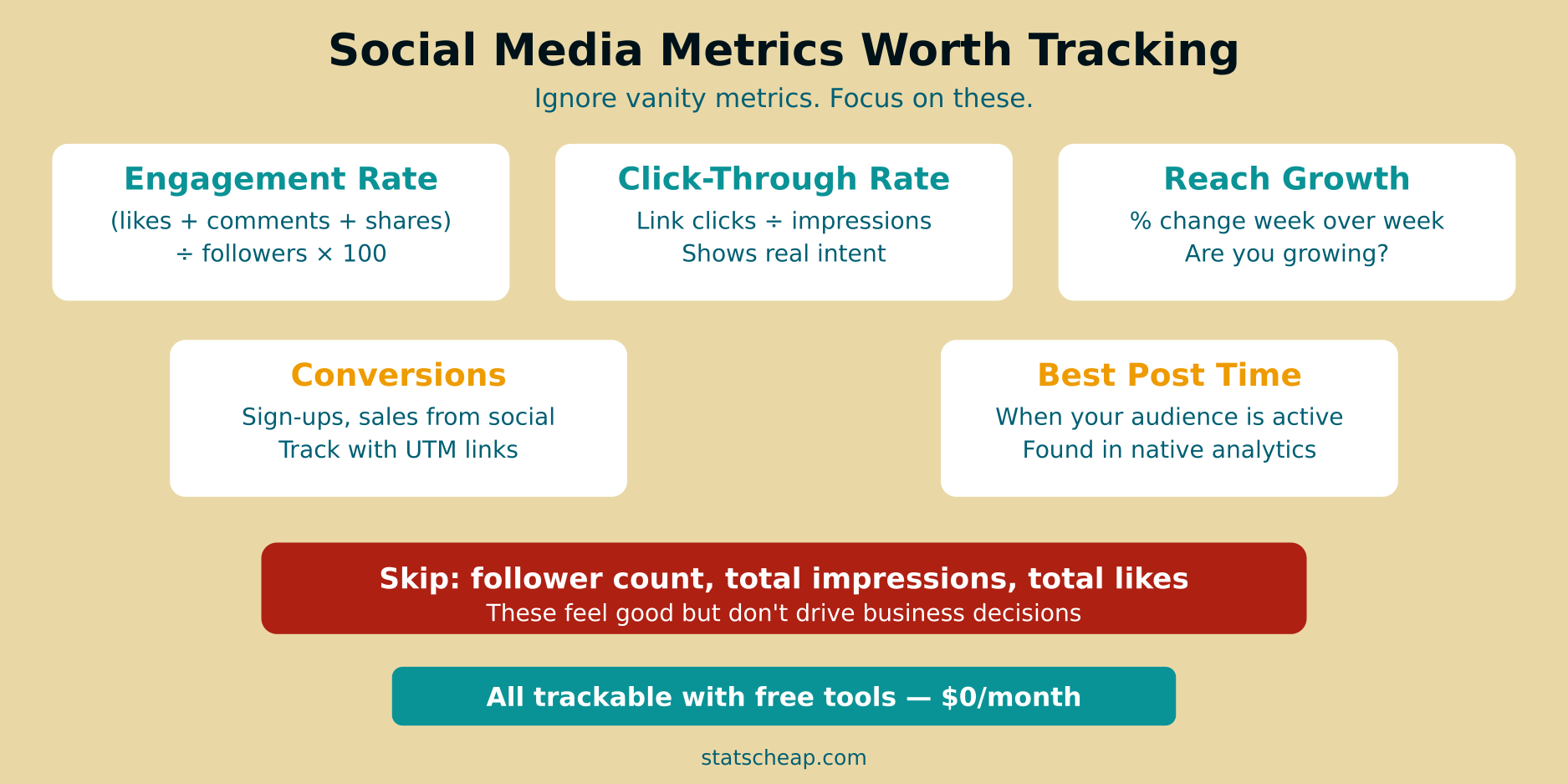 Social Media Metrics Worth Tracking

Ignore vanity metrics. Focus on these.

Engagement Rate

(likes + comments + shares) ÷ followers × 100

Click-Through Rate

Link clicks ÷ impressions
Shows real intent

Reach Growth

% change week over week
Are you growing?

Conversions

Sign-ups, sales from social
Track with UTM links

Best Post Time

When your audience is active
Found in native analytics

Skip: follower count, total impressions, total likes

These feel good but don't drive business decisions

All trackable with free tools — $0/month

statscheap.com